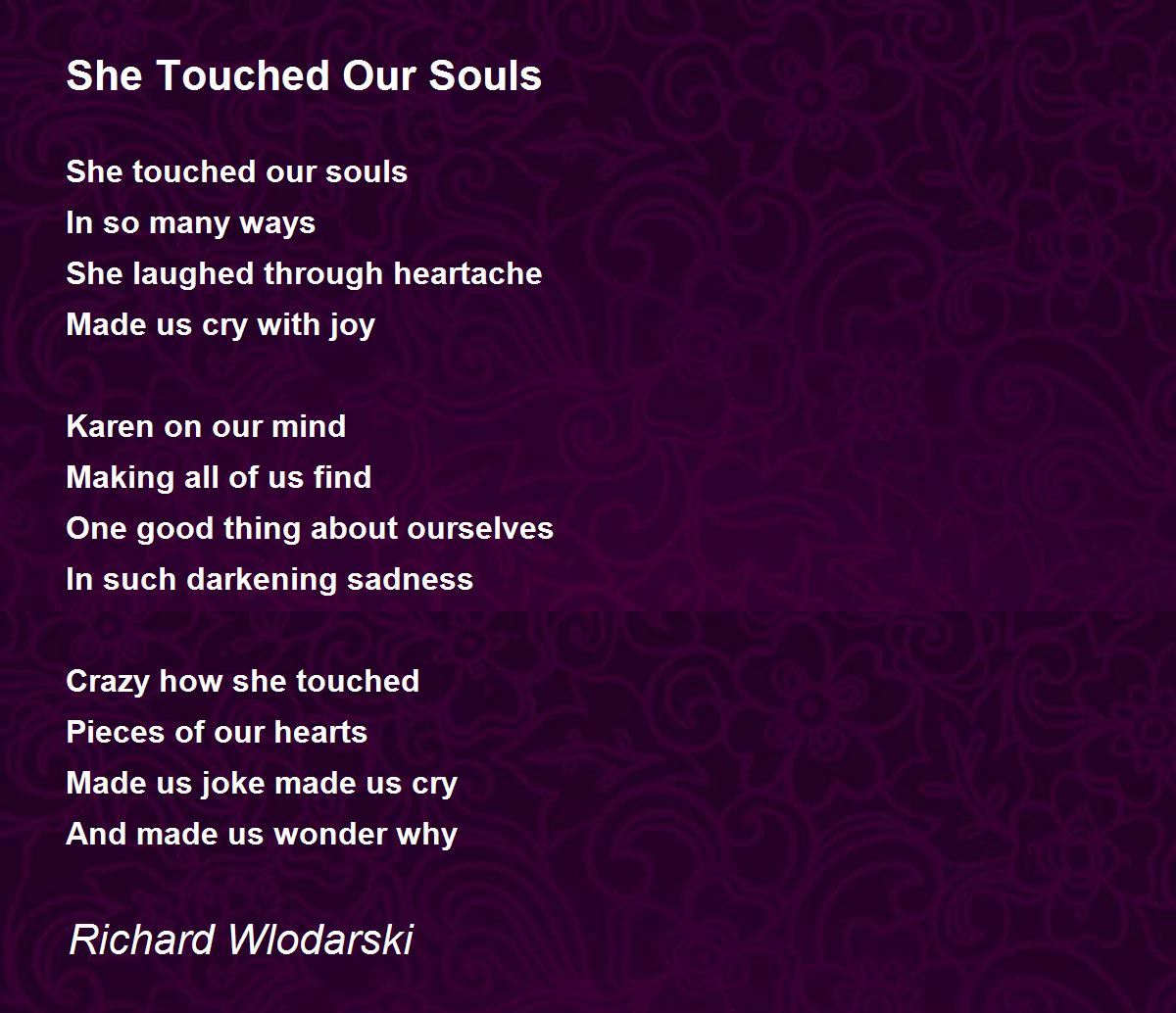 She Touched Our Souls

She touched our souls
In so many ways
She laughed through heartache
Made us cry with joy

Karen on our mind
Making all of us find
One good thing about ourselves
In such darkening sadness

Crazy how she touched
Pieces of our hearts
Made us joke made us cry
And made us wonder why

Richard Wlodarski